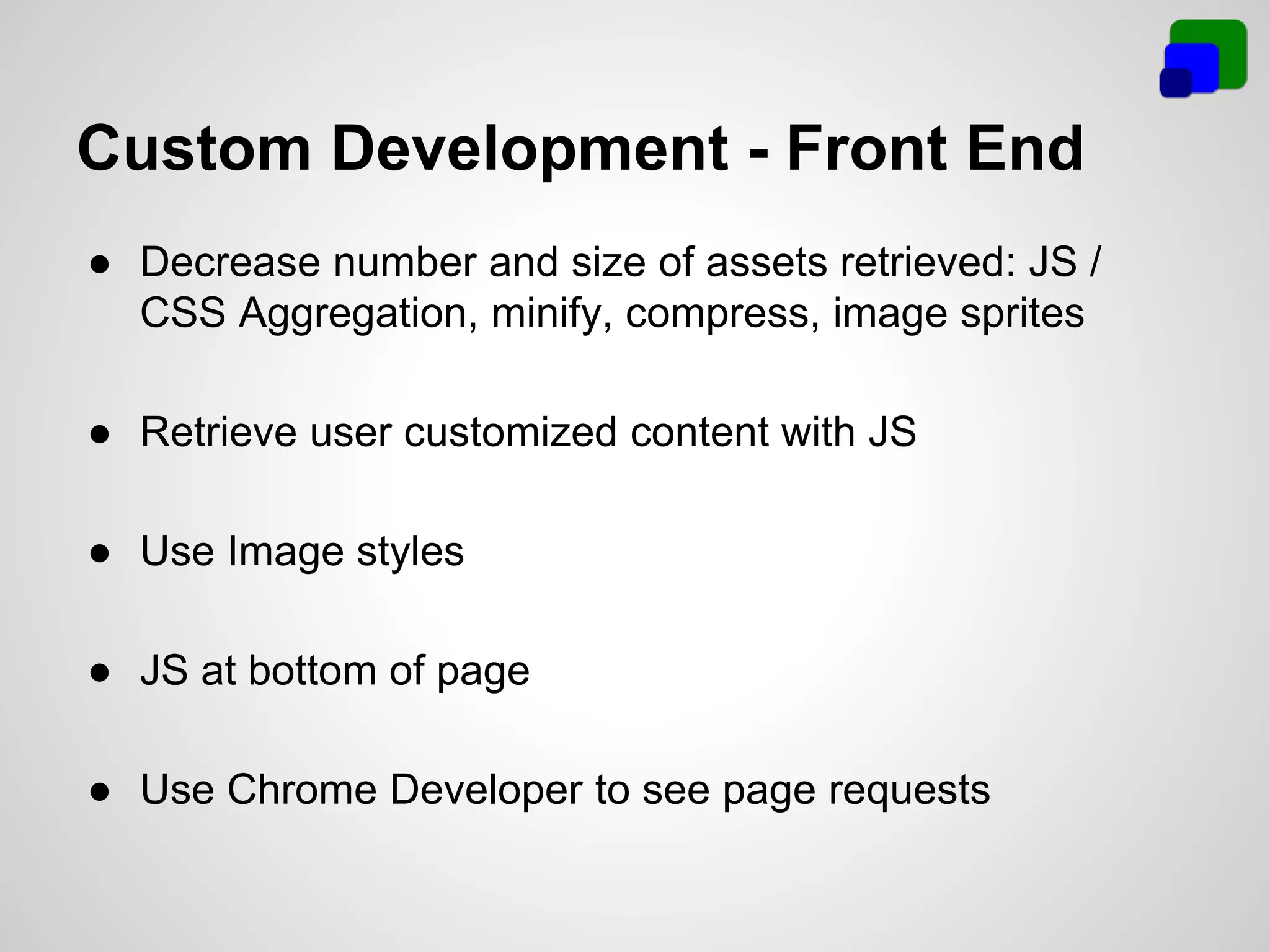 Custom Development - Front End

● Decrease number and size of assets retrieved: JS / CSS Aggregation, minify, compress, image sprites

● Retrieve user customized content with JS

● Use Image styles

● JS at bottom of page

● Use Chrome Developer to see page requests